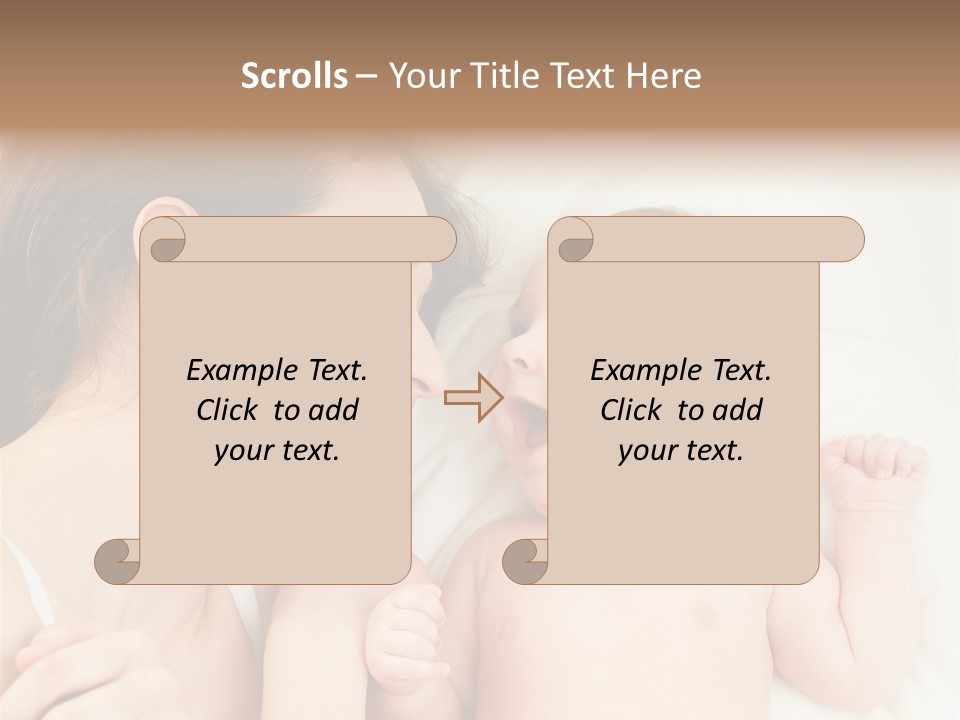 Scrolls – Your Title Text Here

Example Text. Click to add your text.

Example Text. Click to add your text.